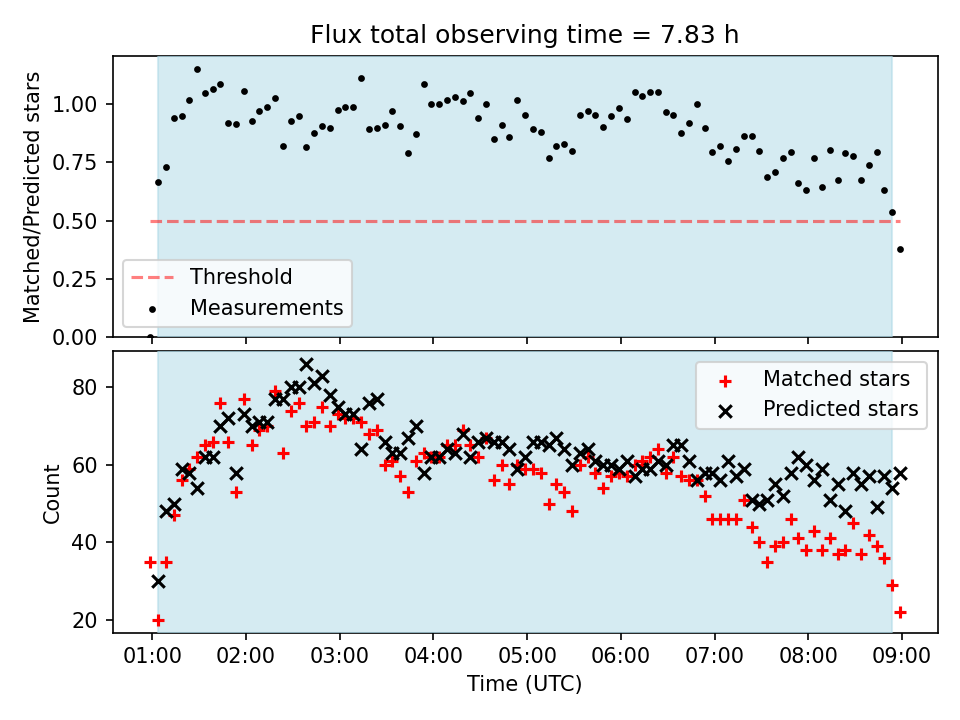 Flux total observing time = 7.83 h

Matched/Predicted stars

1.00
0.75
0.50
0.25
0.00

Threshold
Measurements

Count

80
60
40
20

Matched stars
Predicted stars

01:00
02:00
03:00
04:00
05:00
06:00
07:00
08:00
09:00

Time (UTC)